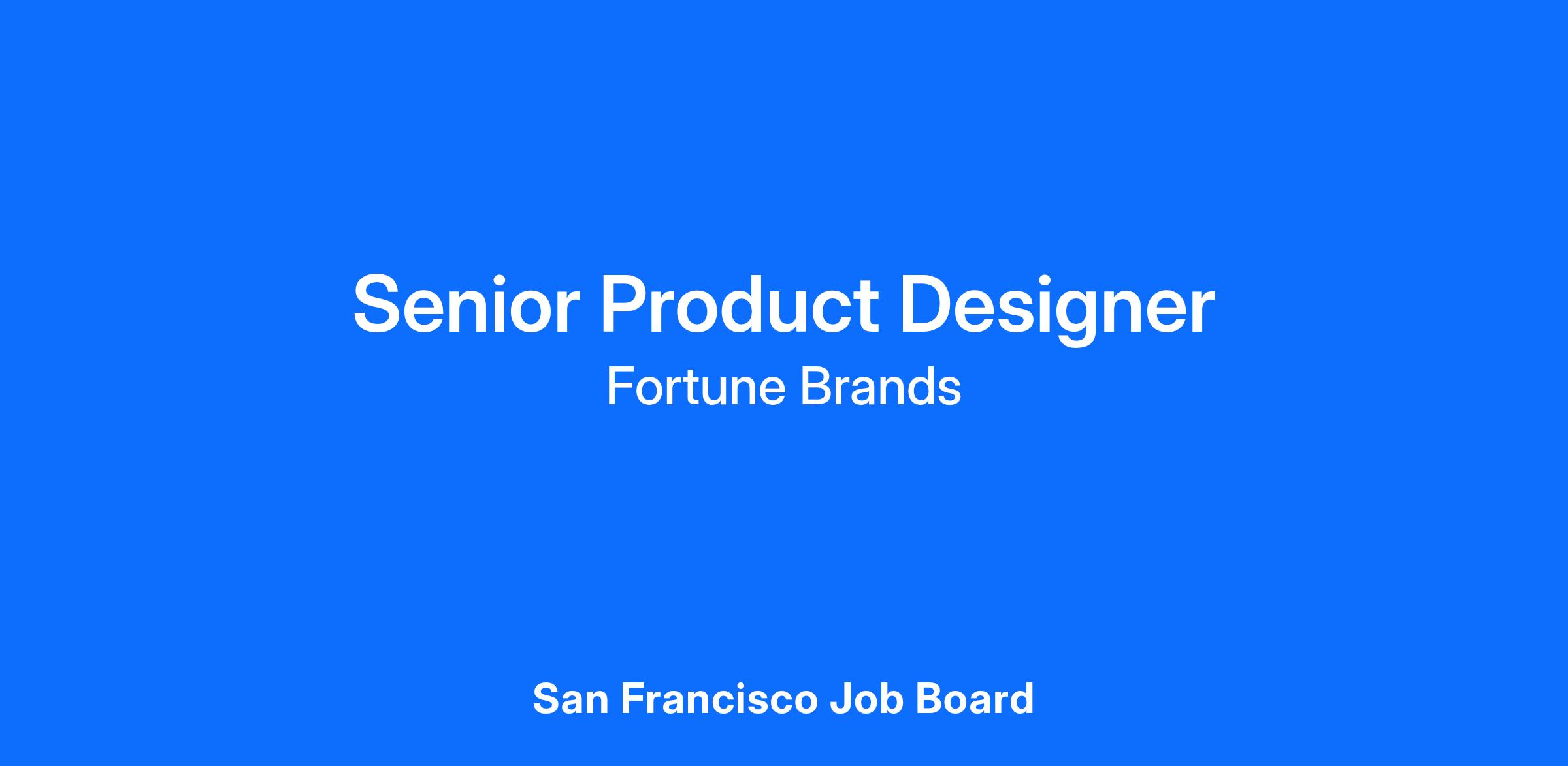 Senior Product Designer
Fortune Brands

San Francisco Job Board